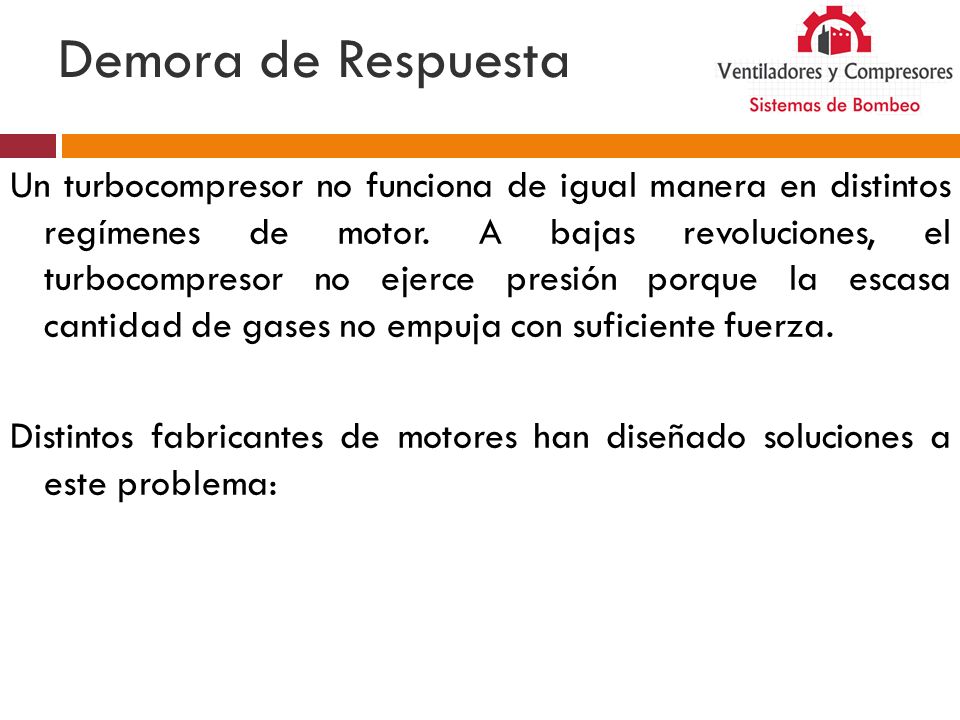 Demora de Respuesta

Ventiladores y Compresores
Sistemas de Bombeo

Un turbocompresor no funciona de igual manera en distintos regímenes de motor. A bajas revoluciones, el turbocompresor no ejerce presión porque la escasa cantidad de gases no empuja con suficiente fuerza.

Distintos fabricantes de motores han diseñado soluciones a este problema: